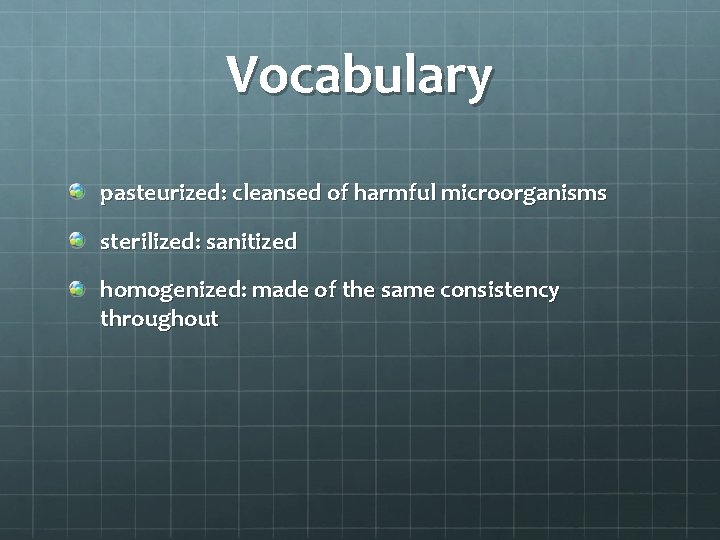 Vocabulary

pasteurized: cleansed of harmful microorganisms

sterilized: sanitized

homogenized: made of the same consistency throughout